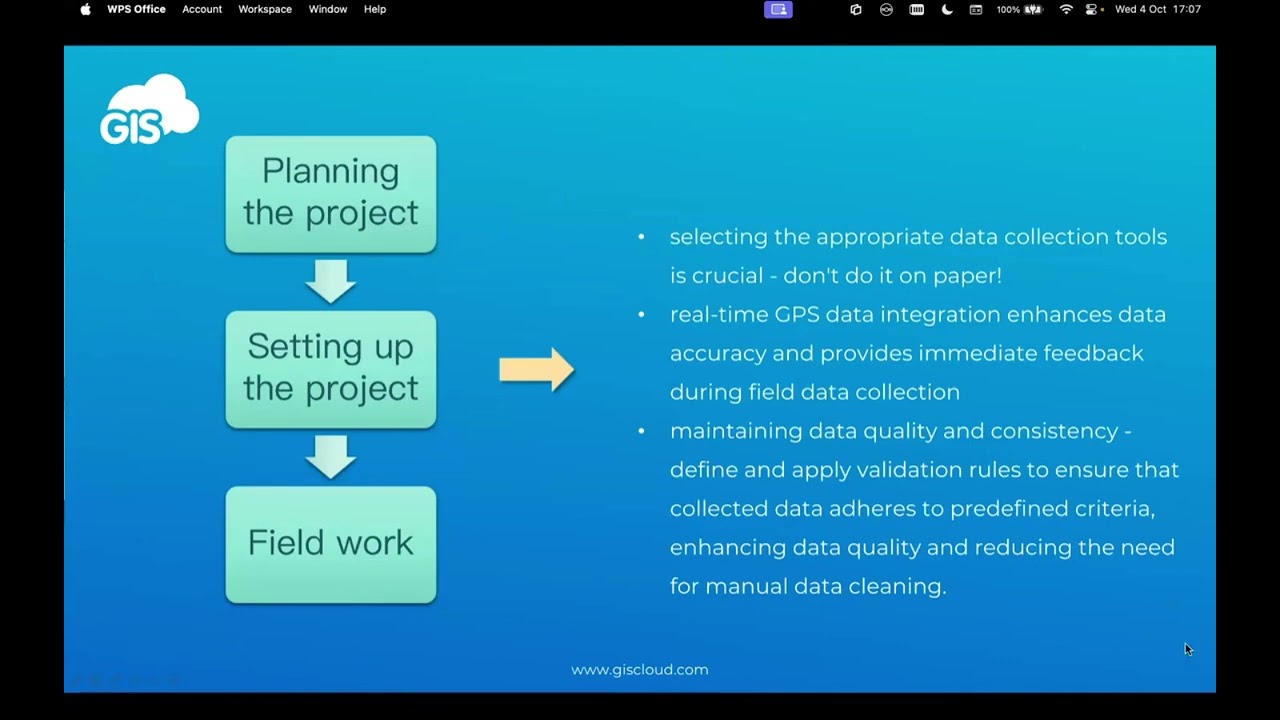 WPS Office Account Workspace Window Help 100% Wed 4 Oct 17:07

GIS

Planning the project

Setting up the project

Field work

• selecting the appropriate data collection tools is crucial - don't do it on paper!
• real-time GPS data integration enhances data accuracy and provides immediate feedback during field data collection
• maintaining data quality and consistency - define and apply validation rules to ensure that collected data adheres to predefined criteria, enhancing data quality and reducing the need for manual data cleaning.

www.giscloud.com